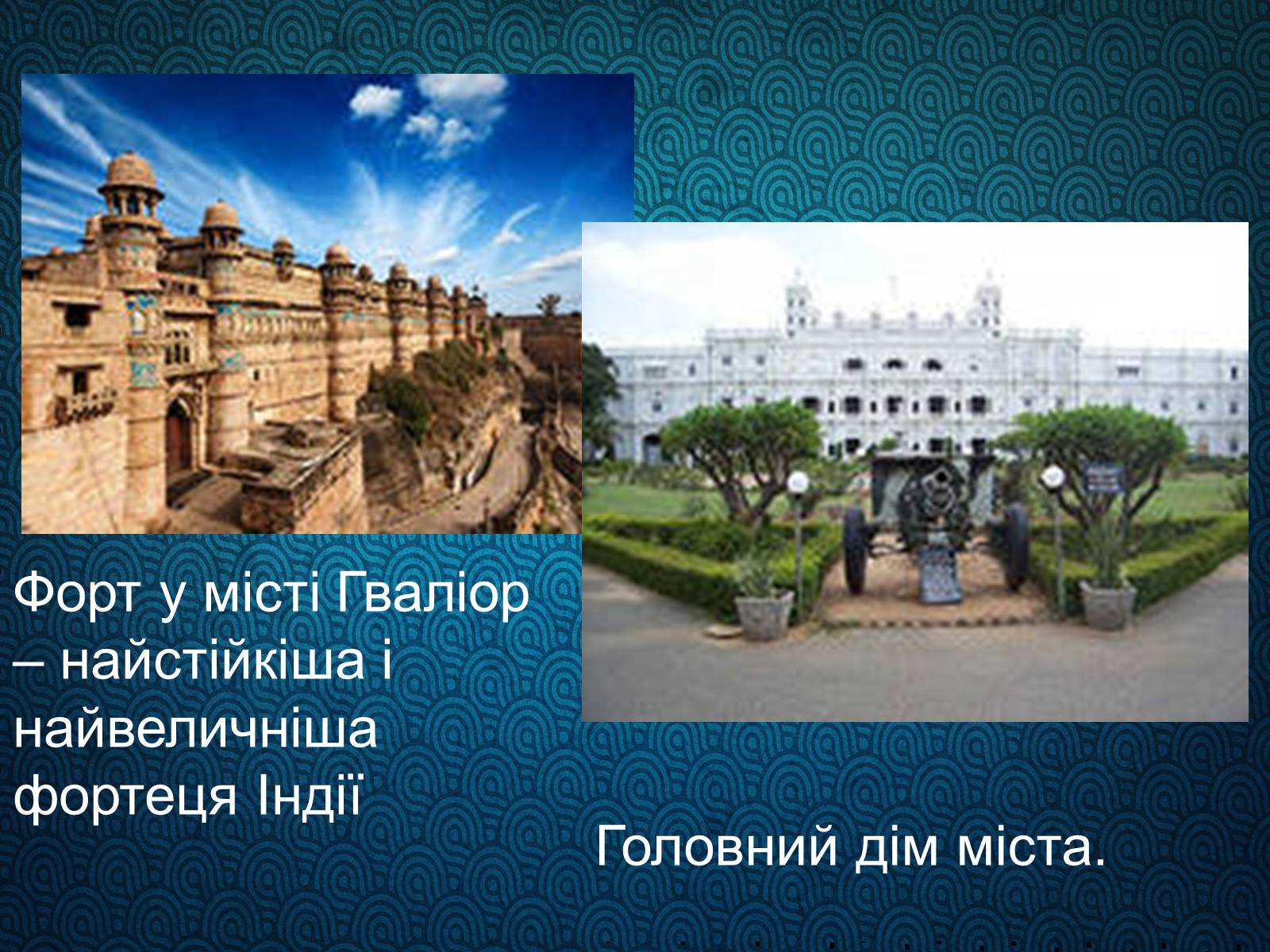 Форт у місті Гваліор – найстійкіша і найвеличніша фортеця Індії

Головний дім міста.